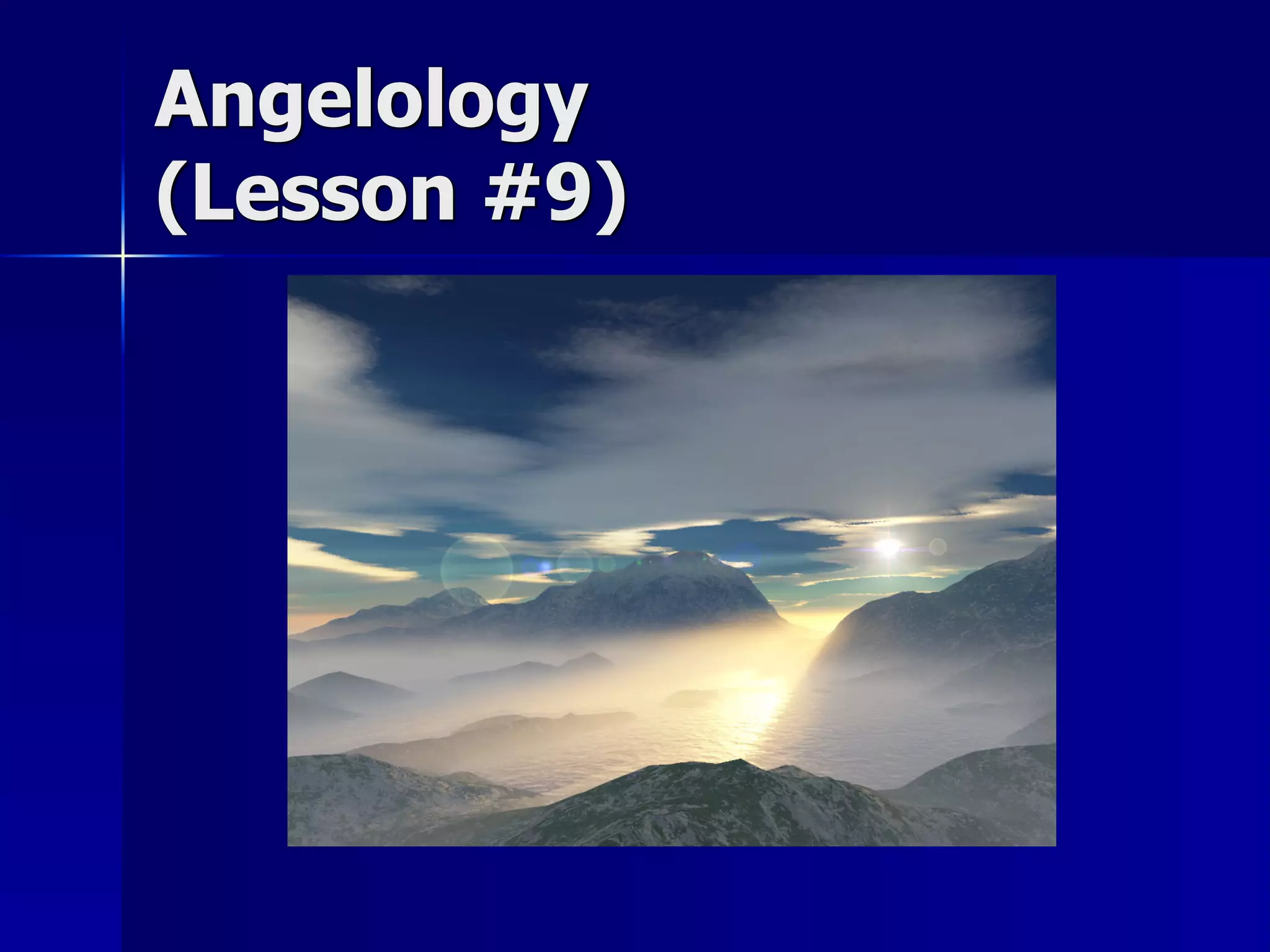 Angelology
(Lesson #9)